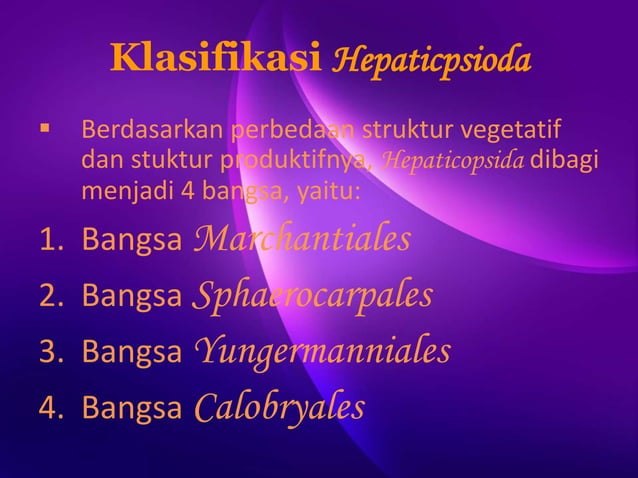 Klasifikasi Hepaticpsioda

▪ Berdasarkan perbedaan struktur vegetatif dan stuktur produktifnya, Hepaticopsida dibagi menjadi 4 bangsa, yaitu:

1. Bangsa Marchantiales
2. Bangsa Sphaerocarpales
3. Bangsa Yungermanniales
4. Bangsa Calobryales